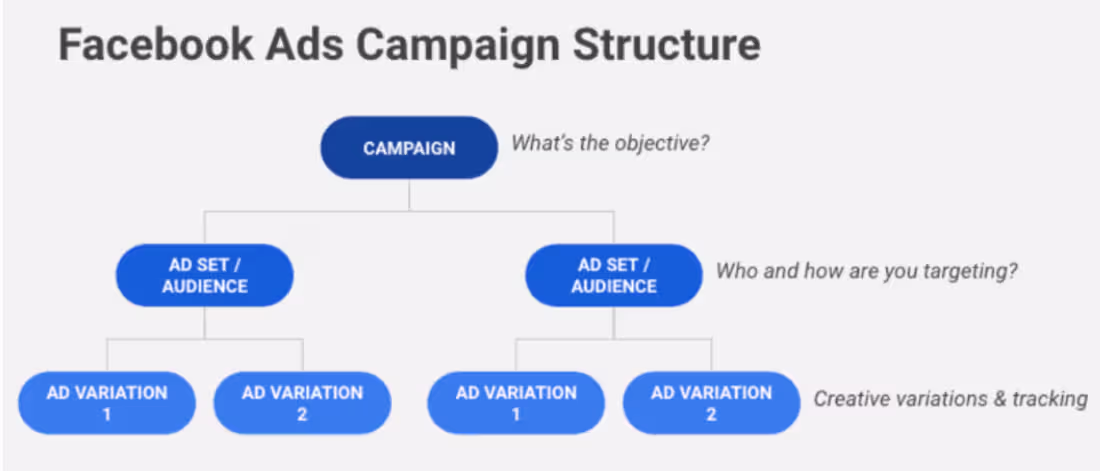 Facebook Ads Campaign Structure

CAMPAIGN

What's the objective?

AD SET / AUDIENCE

AD SET / AUDIENCE

Who and how are you targeting?

AD VARIATION 1

AD VARIATION 2

AD VARIATION 1

AD VARIATION 2

Creative variations & tracking